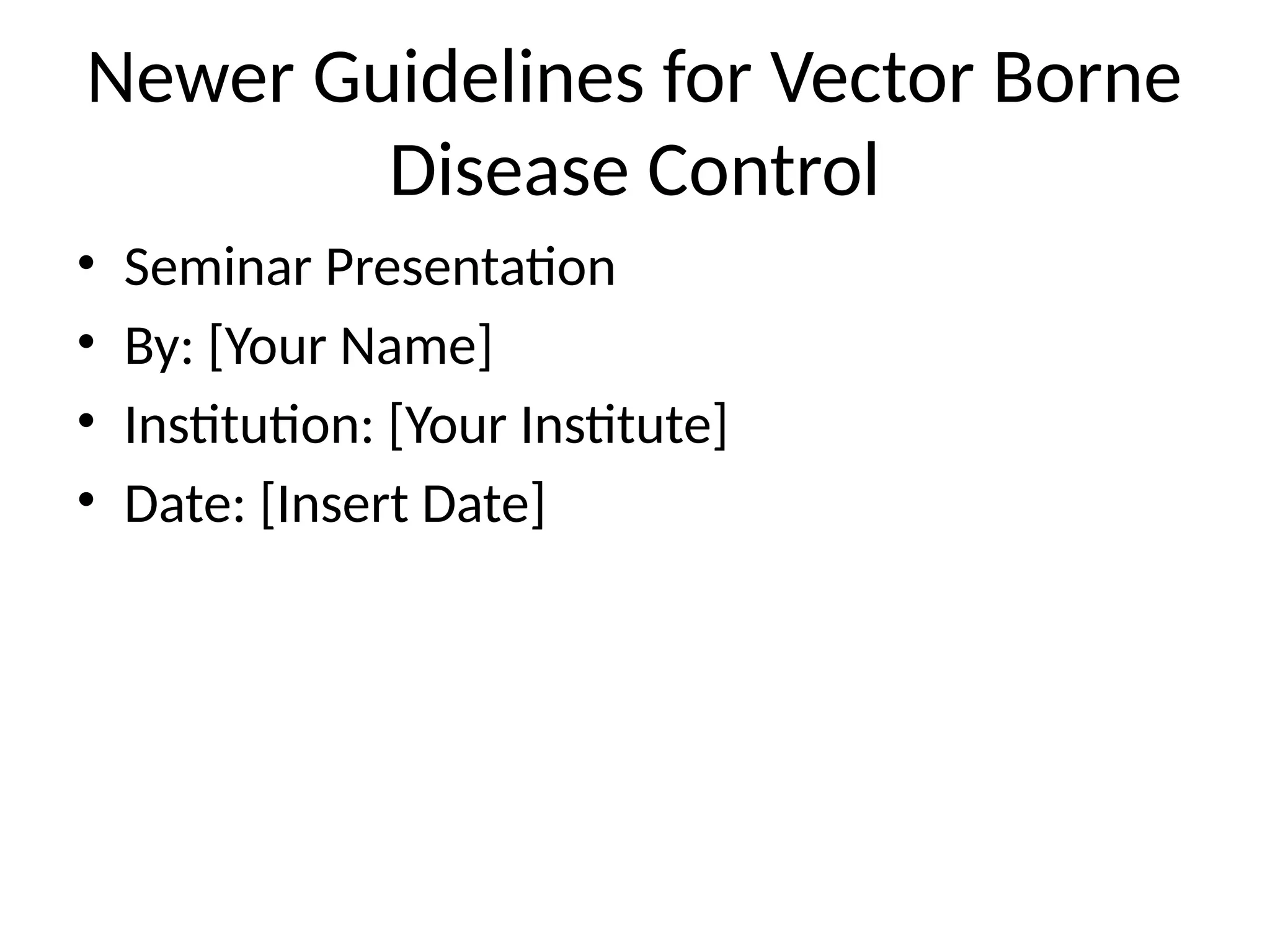 Newer Guidelines for Vector Borne Disease Control

• Seminar Presentation
• By: [Your Name]
• Institution: [Your Institute]
• Date: [Insert Date]